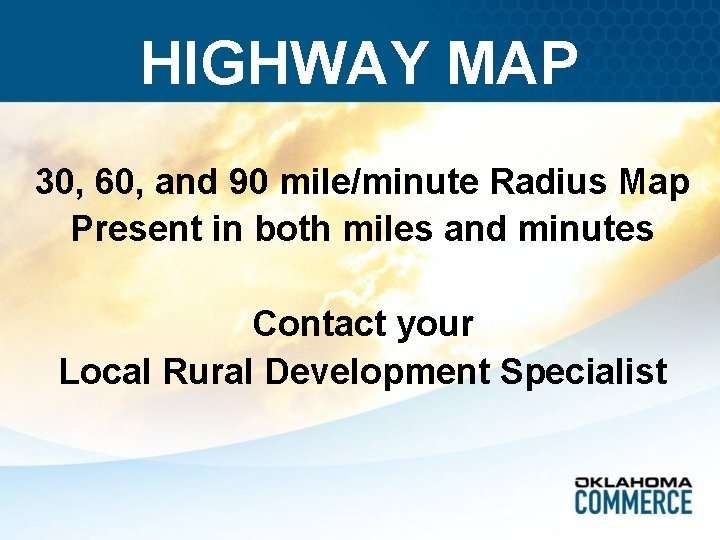 HIGHWAY MAP

30, 60, and 90 mile/minute Radius Map
Present in both miles and minutes

Contact your
Local Rural Development Specialist

OKLAHOMA
COMMERCE